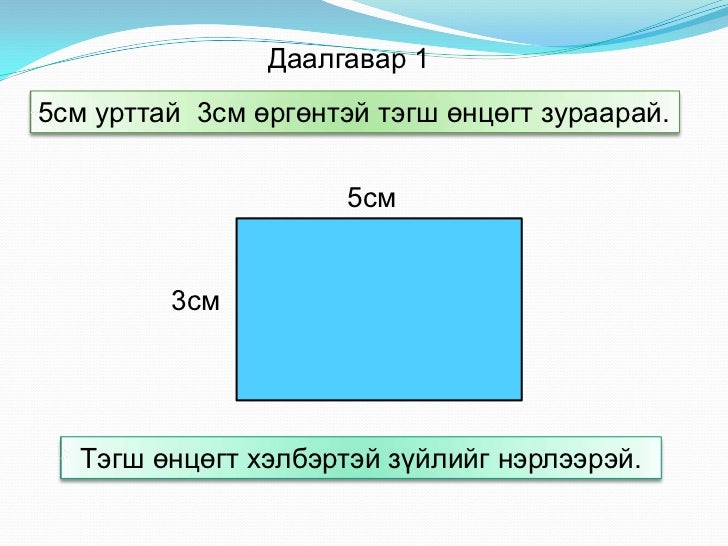 Даалгавар 1

5см урттай 3см өргөнтэй тэгш өнцөгт зураарай.

5см

3см

Тэгш өнцөгт хэлбэртэй зүйлийг нэрлээрэй.